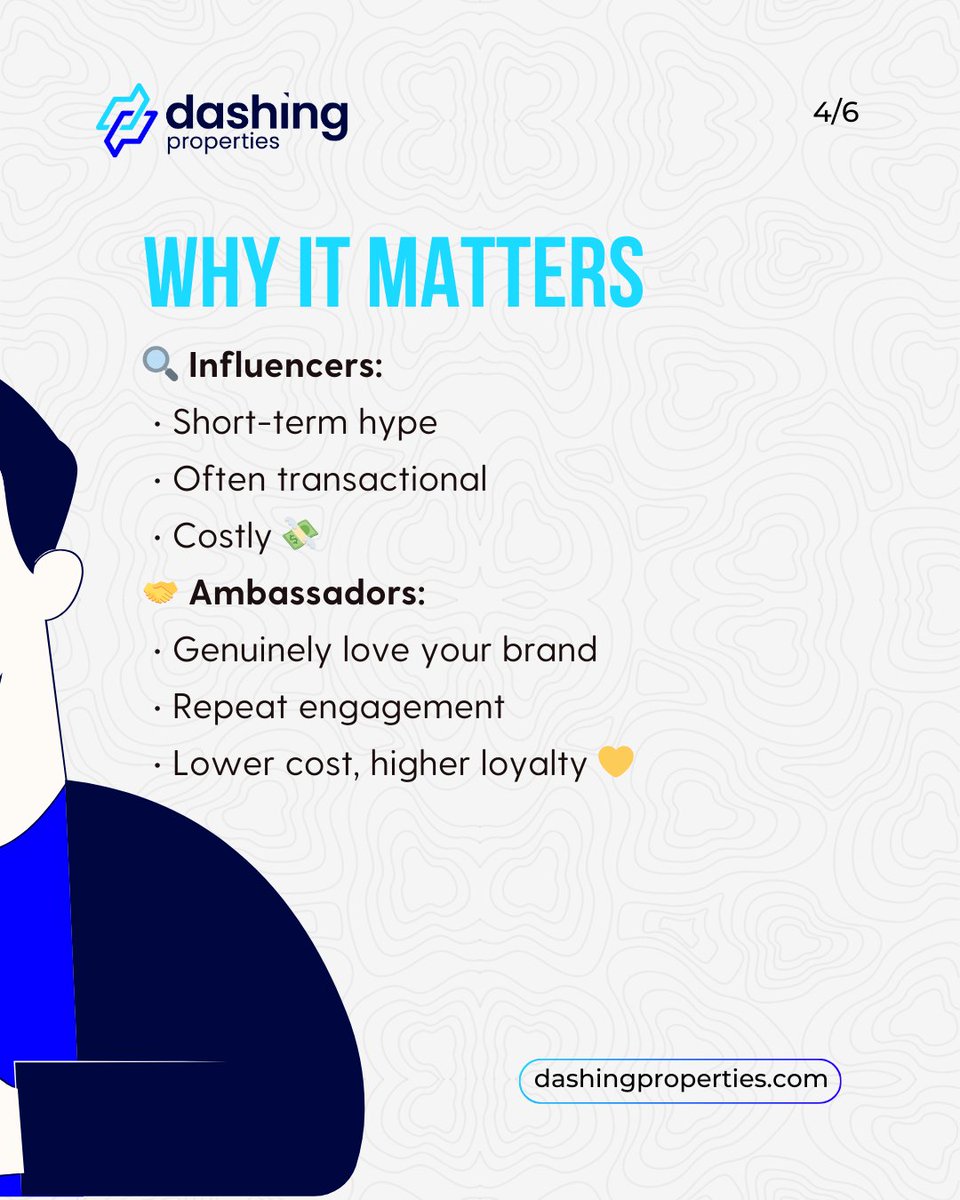 dashing properties

4/6

WHY IT MATTERS

🔍 Influencers:

· Short-term hype

· Often transactional

· Costly 💸

🤝 Ambassadors:

· Genuinely love your brand

· Repeat engagement

· Lower cost, higher loyalty 💛

dashingproperties.com